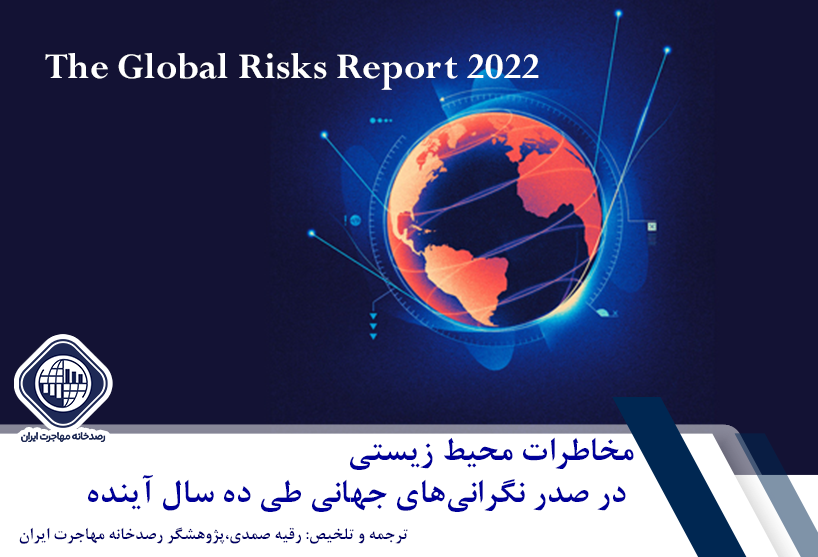 The Global Risks Report 2022

رصدخانه مهاجرت ایران

مخاطرات محیط زیستی
در صدر نگرانی‌های جهانی طی ده سال آینده

ترجمه و تلخیص: رقیه صمدی،پژوهشگر رصدخانه مهاجرت ایران